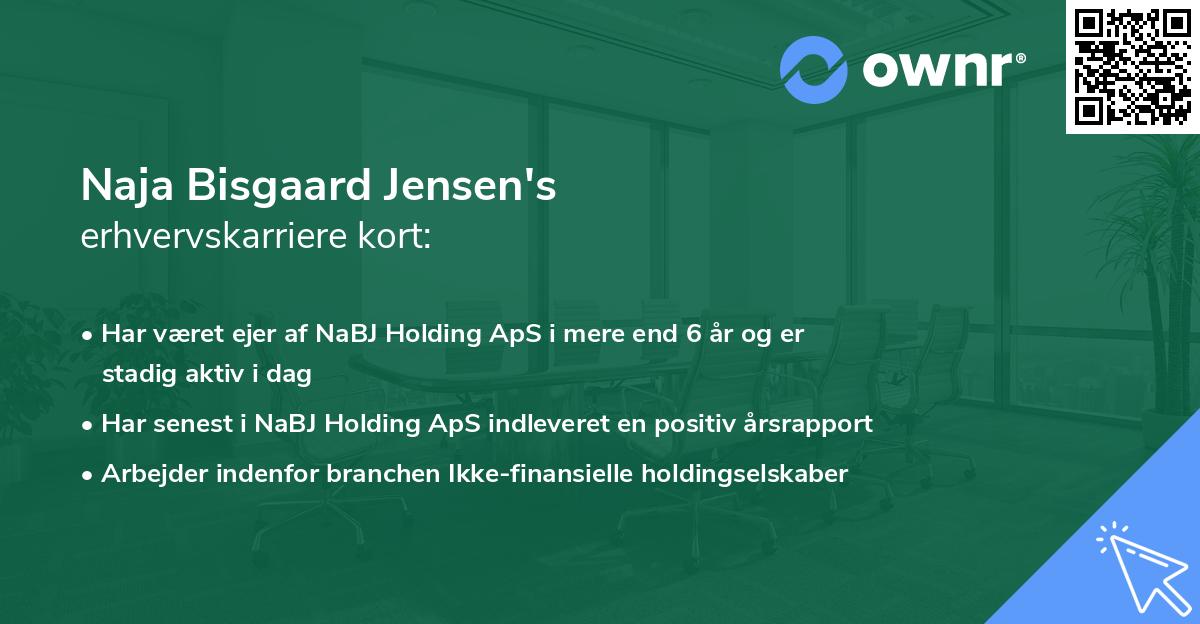 ownr®

Naja Bisgaard Jensen's
erhvervskarriere kort:

• Har været ejer af NaBJ Holding ApS i mere end 6 år og er stadig aktiv i dag
• Har senest i NaBJ Holding ApS indleveret en positiv årsrapport
• Arbejder indenfor branchen Ikke-finansielle holdingselskaber